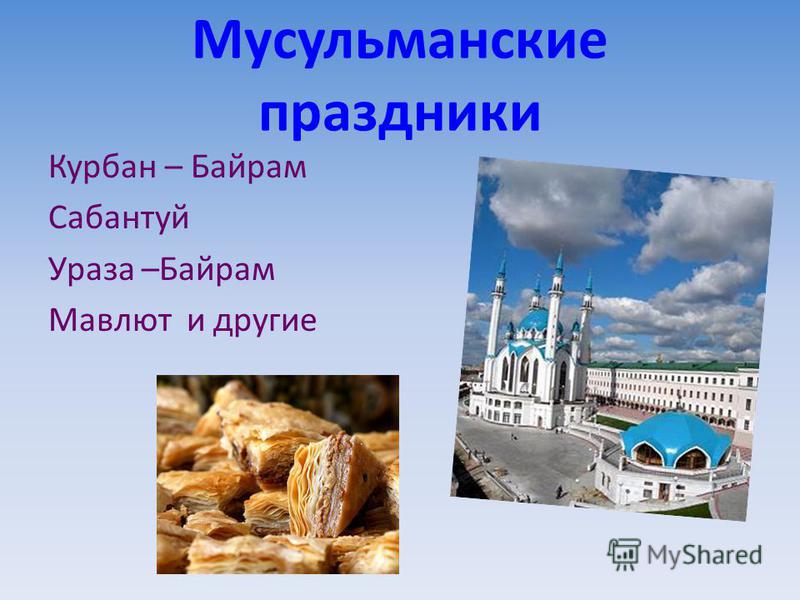 Мусульманские праздники

Курбан – Байрам

Сабантуй

Ураза –Байрам

Мавлют и другие

MyShared